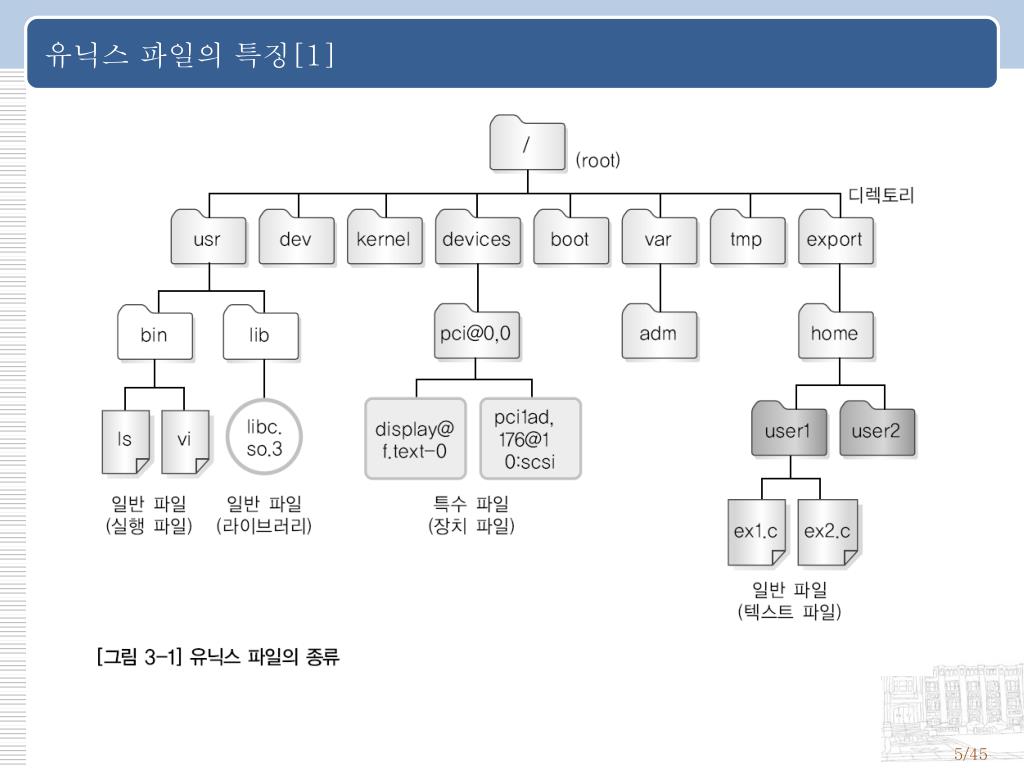 유닉스 파일의 특징[1]

/
(root)

디렉토리

usr
dev
kernel
devices
boot
var
tmp
export

bin
lib
pci@0,0
adm
home

ls
vi
libc.
so.3
display@
f.text-0
pci1ad,
176@1
0:scsi
user1
user2

일반 파일
(실행 파일)
일반 파일
(라이브러리)
특수 파일
(장치 파일)

ex1.c
ex2.c

일반 파일
(텍스트 파일)

[그림 3-1] 유닉스 파일의 종류

5/45